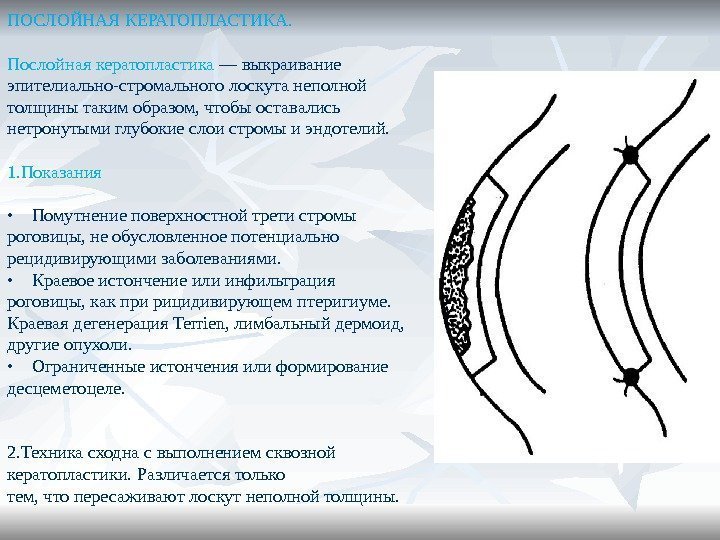 ПОСЛОЙНАЯ КЕРАТОПЛАСТИКА.

Послойная кератопластика — выкраивание эпителиально-стромального лоскута неполной толщины таким образом, чтобы оставались нетронутыми глубокие слои стромы и эндотелий.

1.Показания

• Помутнение поверхностной трети стромы роговицы, не обусловленное потенциально рецидивирующими заболеваниями.
• Краевое истончение или инфильтрация роговицы, как при рицидивирующем птеригиуме. Краевая дегенерация Terrien, лимбальный дермоид, другие опухоли.
• Ограниченные истончения или формирование десцеметоцеле.

2.Техника сходна с выполнением сквозной кератопластики. Различается только тем, что пересаживают лоскут неполной толщины.